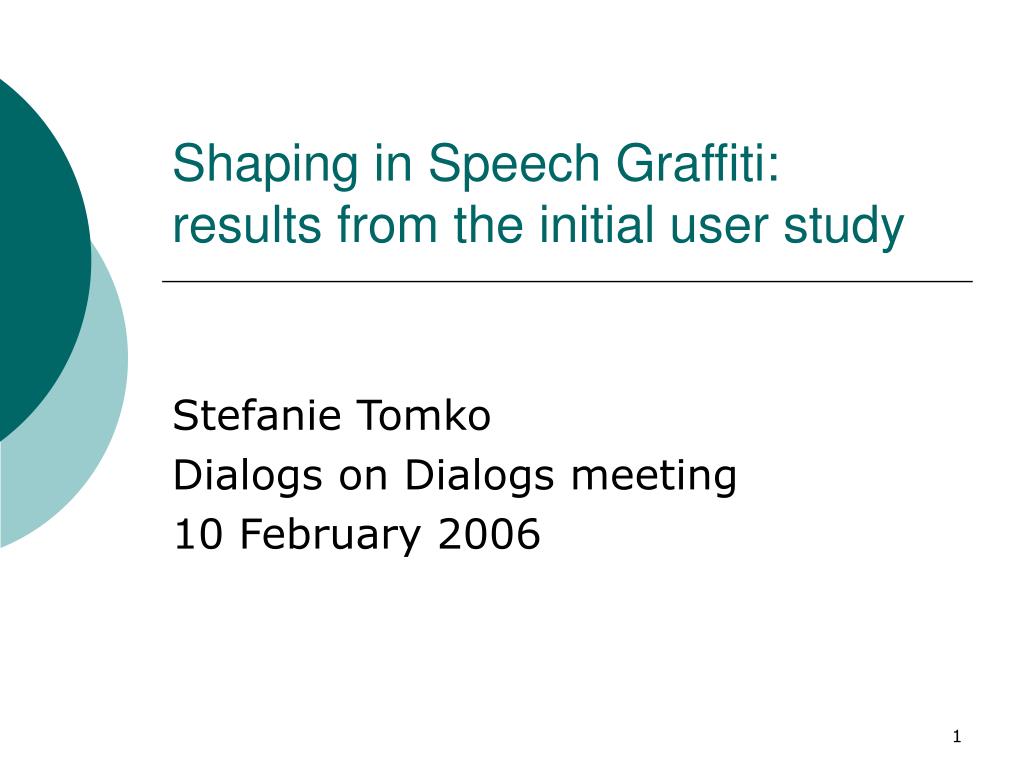 Shaping in Speech Graffiti: results from the initial user study

Stefanie Tomko
Dialogs on Dialogs meeting
10 February 2006

1